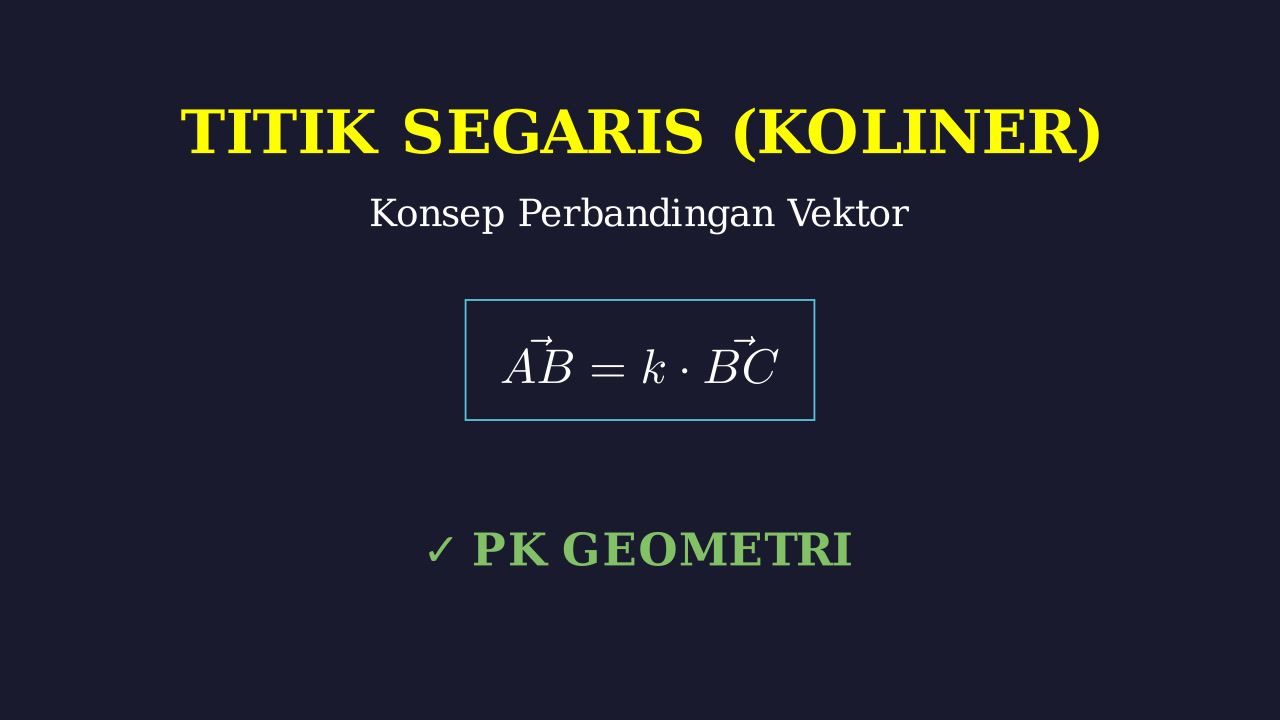 TITIK SEGARIS (KOLINER)

Konsep Perbandingan Vektor

$\vec{AB} = k \cdot \vec{BC}$

✓ PK GEOMETRI